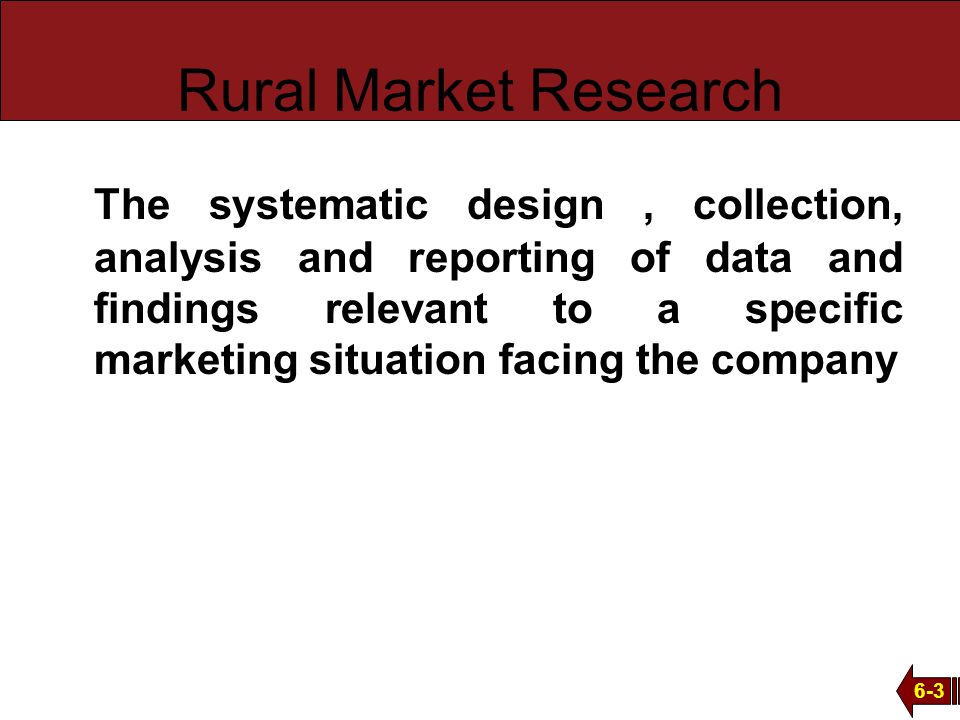 Rural Market Research

The systematic design , collection, analysis and reporting of data and findings relevant to a specific marketing situation facing the company

6-3